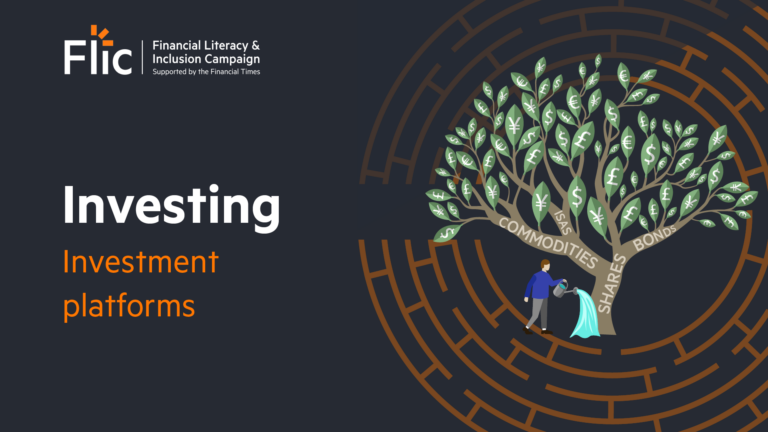 Flic

Financial Literacy & Inclusion Campaign
Supported by the Financial Times

Investing

Investment platforms

COMMODITIES
ISAS
SHARES
BONDS